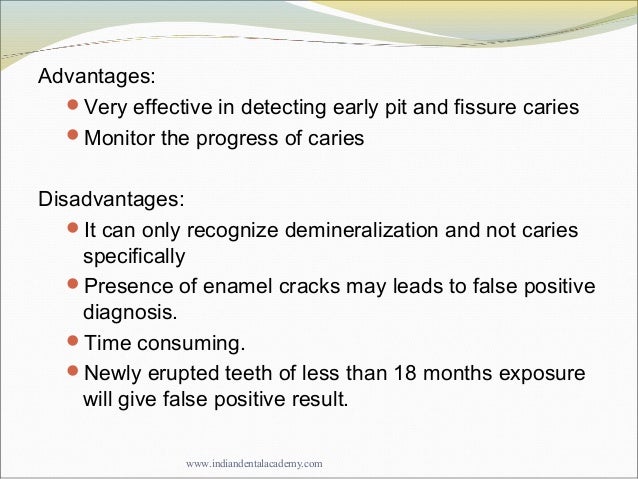 Advantages:

- Very effective in detecting early pit and fissure caries
- Monitor the progress of caries

Disadvantages:

- It can only recognize demineralization and not caries specifically
- Presence of enamel cracks may leads to false positive diagnosis.
- Time consuming.
- Newly erupted teeth of less than 18 months exposure will give false positive result.

www.indiandentalacademy.com